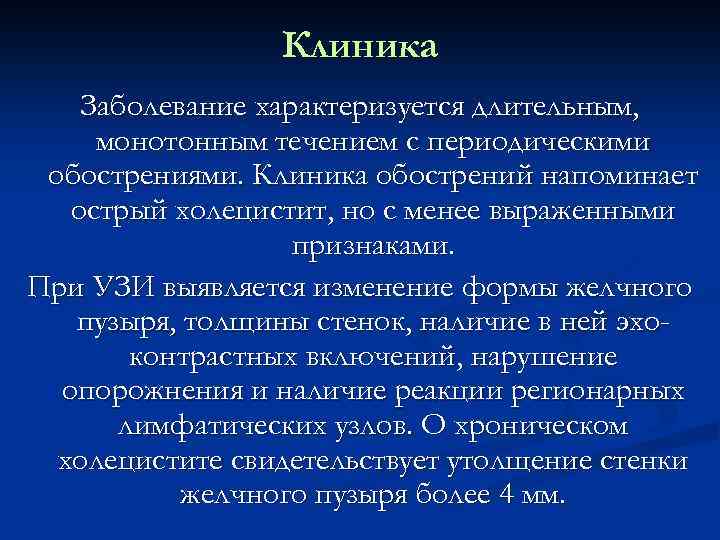 Клиника

Заболевание характеризуется длительным, монотонным течением с периодическими обострениями. Клиника обострений напоминает острый холецистит, но с менее выраженными признаками.

При УЗИ выявляется изменение формы желчного пузыря, толщины стенок, наличие в ней эхо-контрастных включений, нарушение опорожнения и наличие реакции регионарных лимфатических узлов. О хроническом холецистите свидетельствует утолщение стенки желчного пузыря более 4 мм.